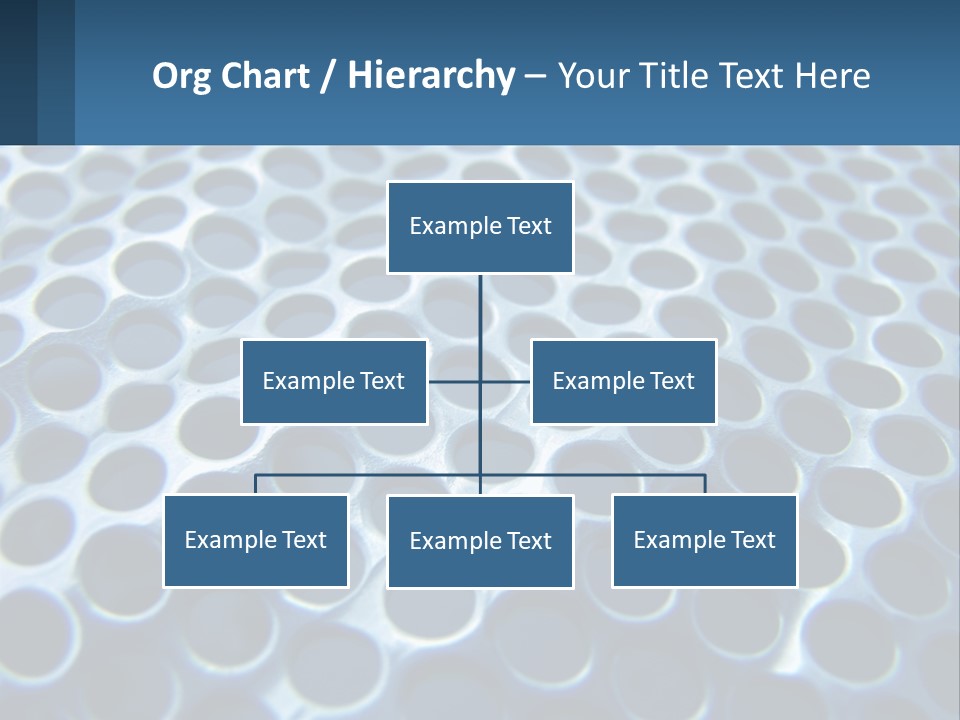 Org Chart / Hierarchy – Your Title Text Here

Example Text

Example Text

Example Text

Example Text

Example Text

Example Text